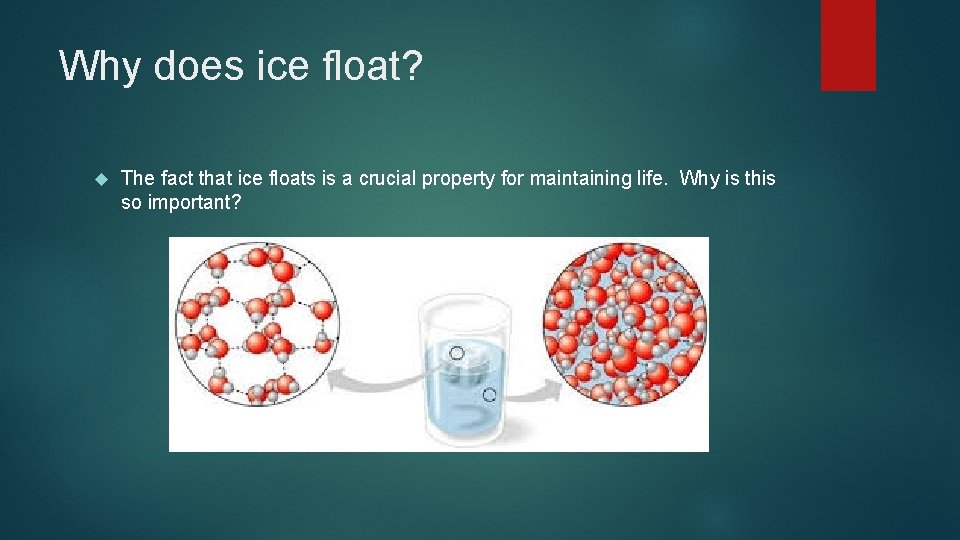 Why does ice float?

The fact that ice floats is a crucial property for maintaining life. Why is this so important?